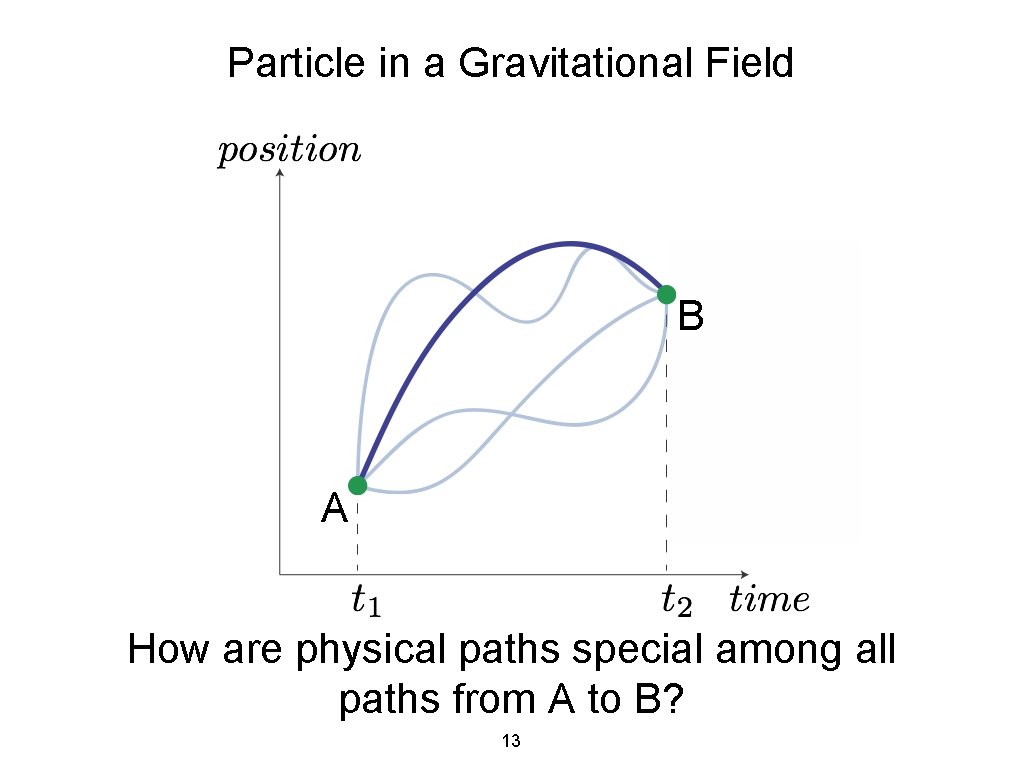 Particle in a Gravitational Field

$position$

B

A

$t_1$

$t_2$ $time$

How are physical paths special among all paths from A to B?

13